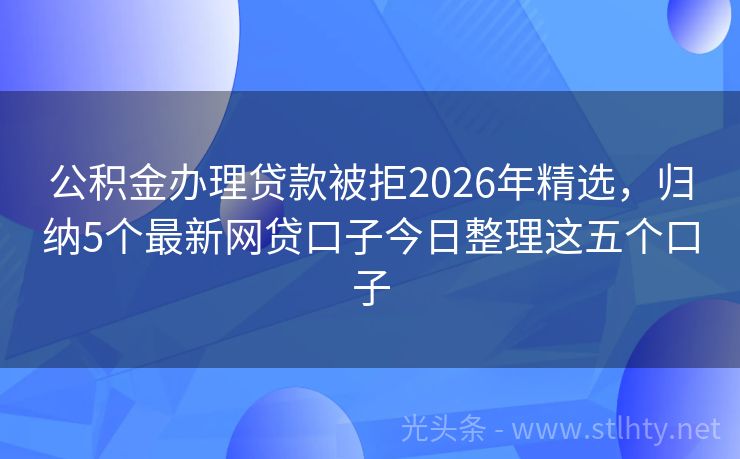 公积金办理贷款被拒2026年精选，归纳5个最新网贷口子今日整理这五个口子

光头条 - www.stlhty.net